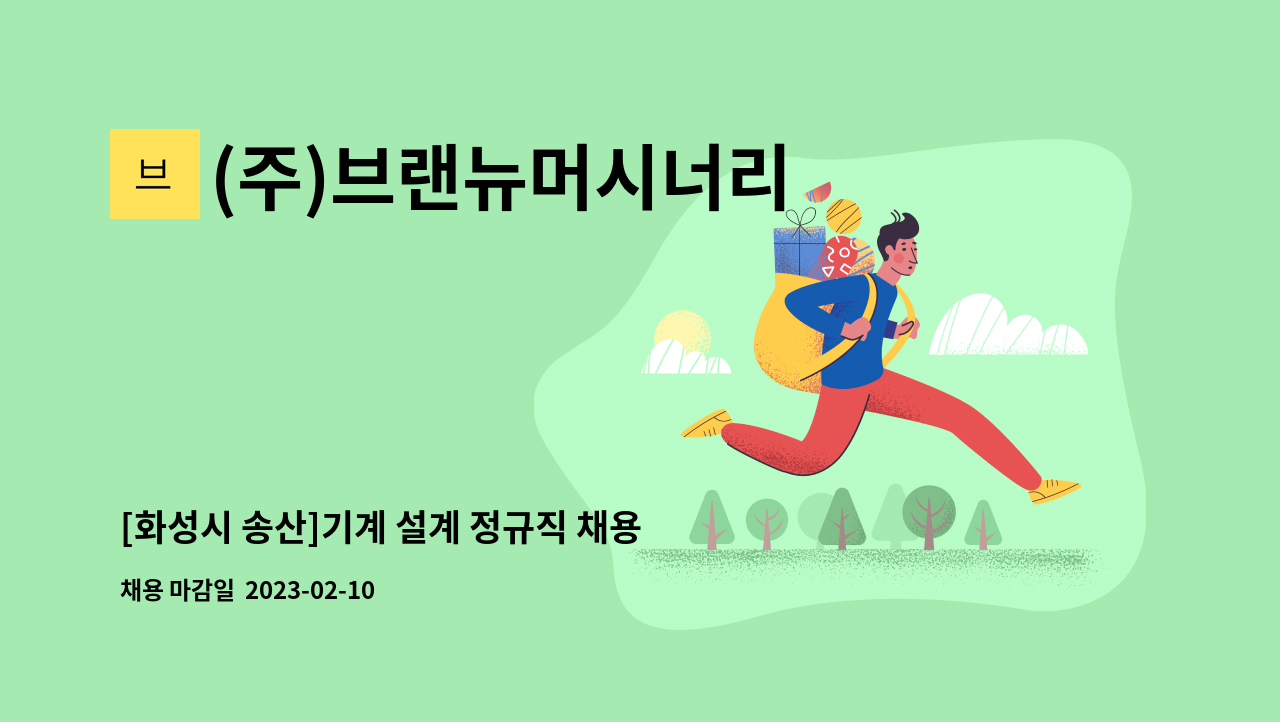 브 (주)브랜뉴머시너리

[화성시 송산]기계 설계 정규직 채용

채용 마감일 2023-02-10